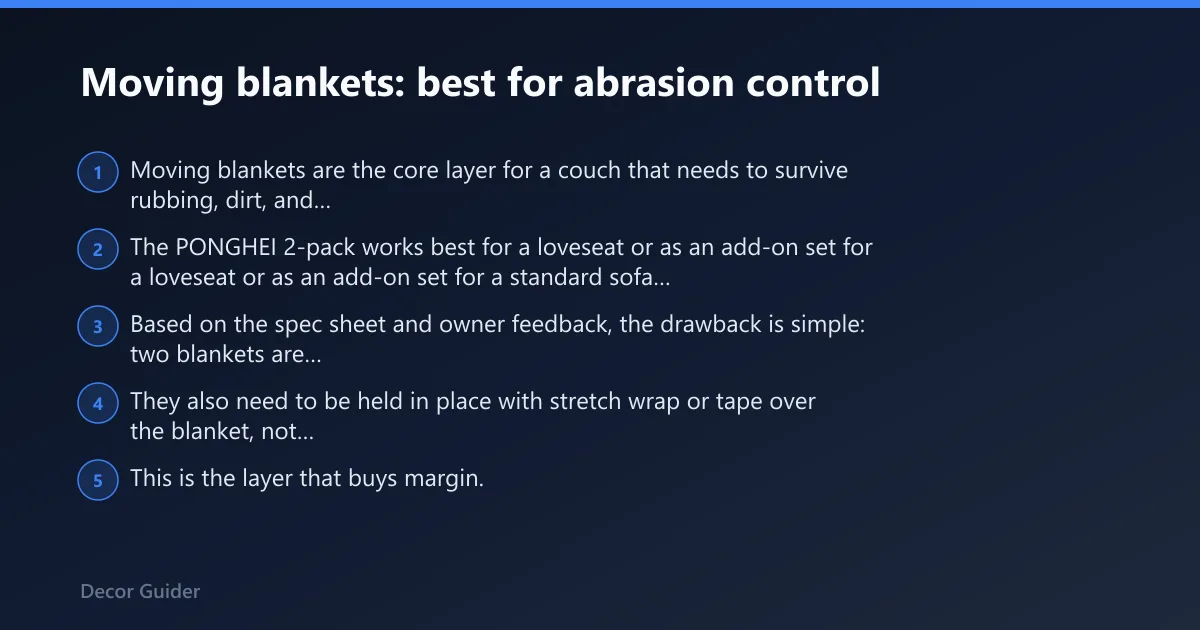 Moving blankets: best for abrasion control

1 Moving blankets are the core layer for a couch that needs to survive rubbing, dirt, and...

2 The PONGHEI 2-pack works best for a loveseat or as an add-on set for a loveseat or as an add-on set for a standard sofa...

3 Based on the spec sheet and owner feedback, the drawback is simple: two blankets are...

4 They also need to be held in place with stretch wrap or tape over the blanket, not...

5 This is the layer that buys margin.

Decor Guider